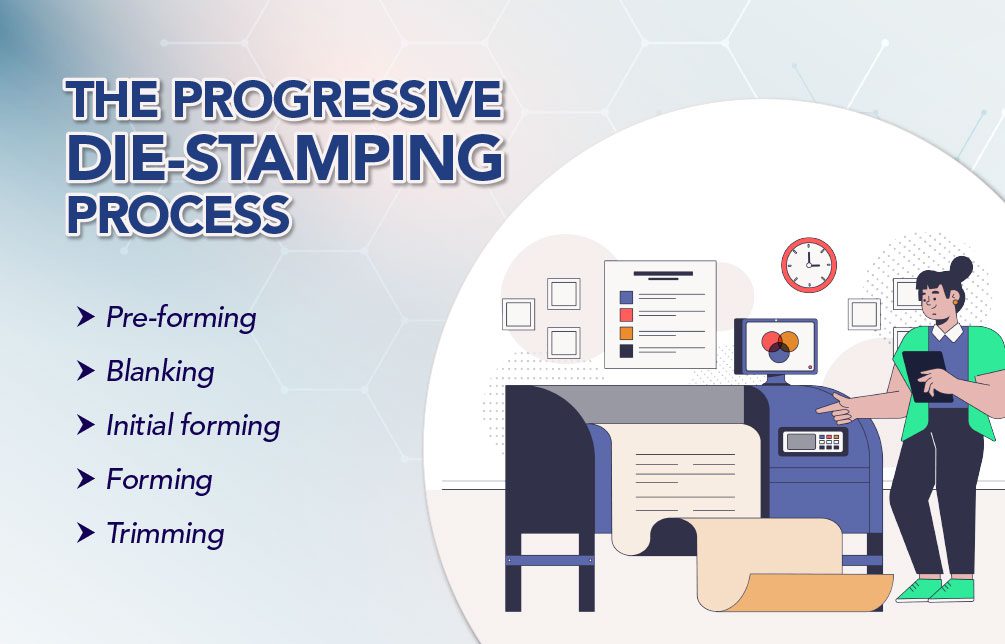 THE PROGRESSIVE DIE-STAMPING PROCESS

➤ Pre-forming
➤ Blanking
➤ Initial forming
➤ Forming
➤ Trimming